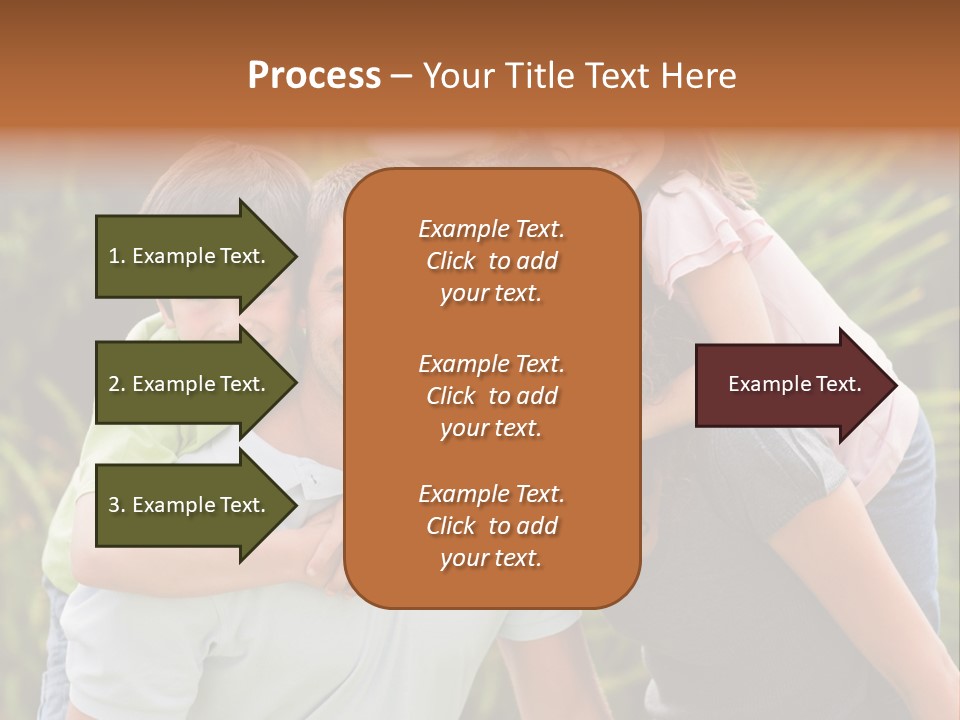 Process – Your Title Text Here

1. Example Text.

2. Example Text.

3. Example Text.

Example Text. Click to add your text.

Example Text. Click to add your text.

Example Text. Click to add your text.

Example Text.